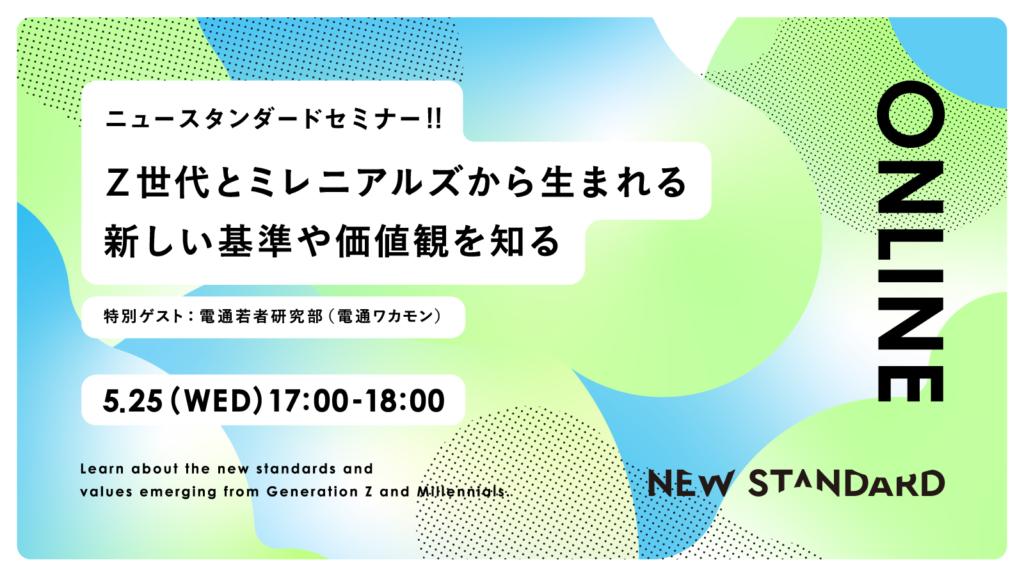 ニュースタンダードセミナー!!

Z世代とミレニアルズから生まれる新しい基準や価値観を知る

特別ゲスト：電通若者研究部（電通ワカモン）

5.25（WED）17:00-18:00

Learn about the new standards and values emerging from Generation Z and Millennials.

ONLINE

NEW STANDARD